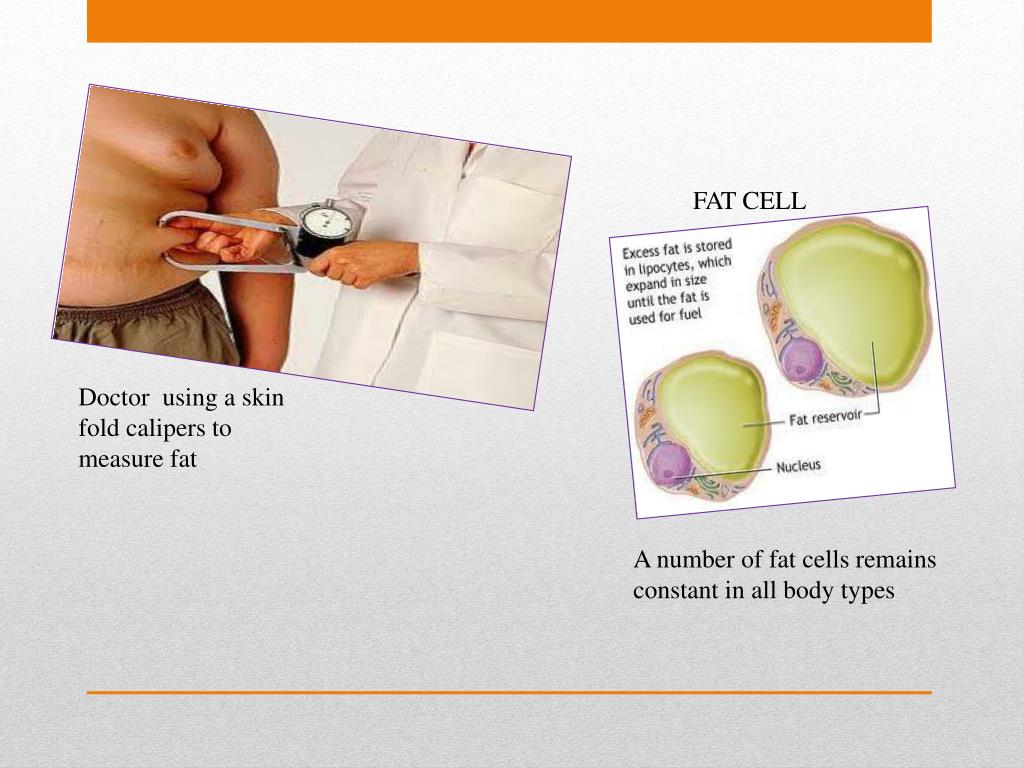 Doctor using a skin fold calipers to measure fat

FAT CELL

Excess fat is stored in lipocytes, which expand in size until the fat is used for fuel

Fat reservoir

Nucleus

A number of fat cells remains constant in all body types